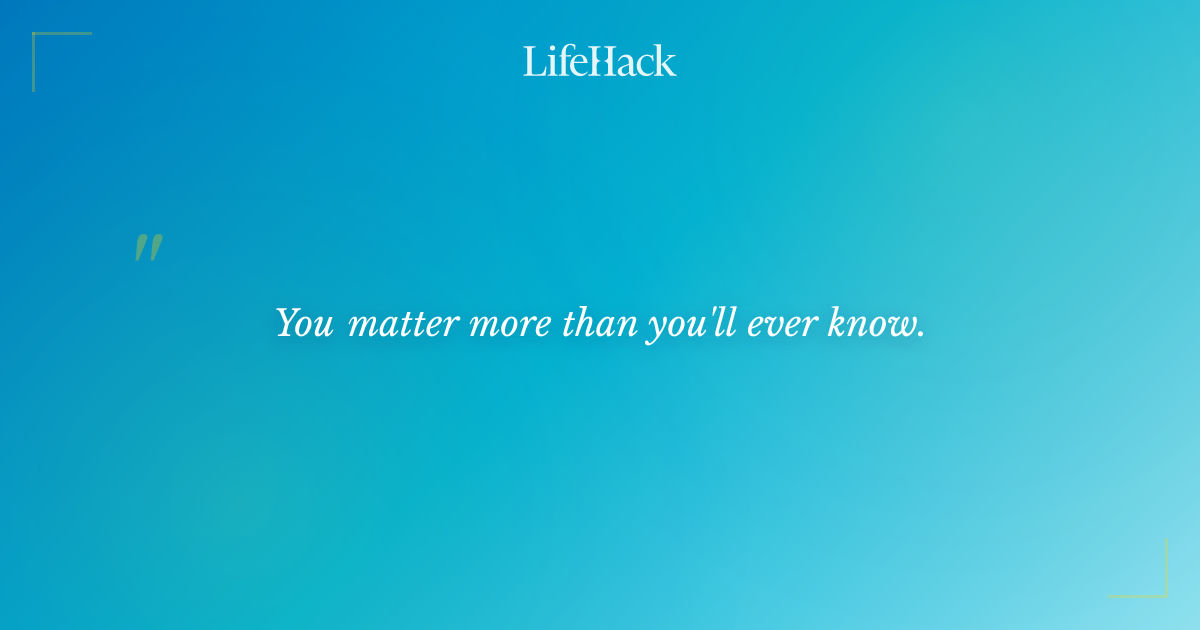 LifeHack

"

You matter more than you'll ever know.